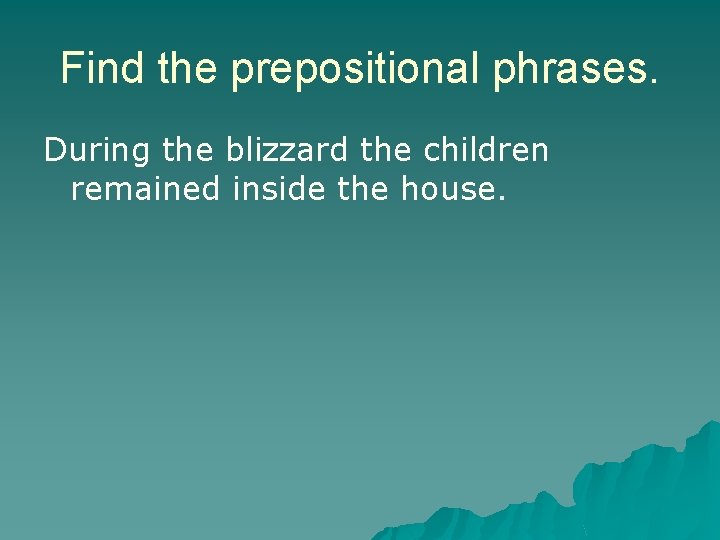 Find the prepositional phrases.

During the blizzard the children remained inside the house.